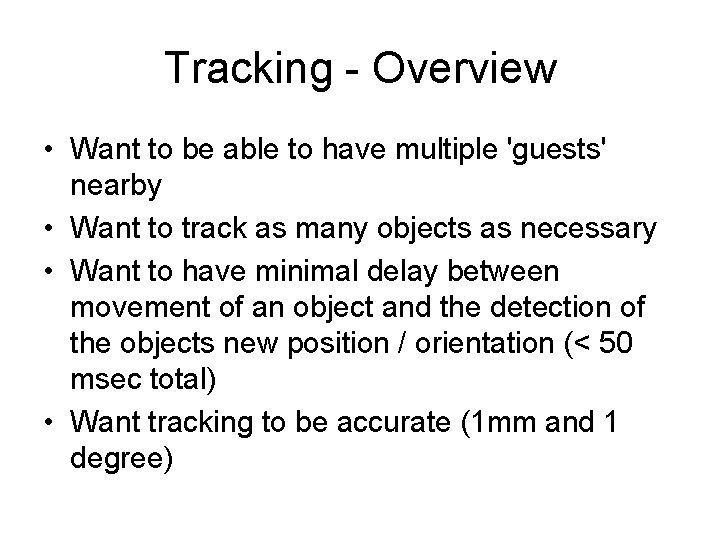 Tracking - Overview

• Want to be able to have multiple 'guests' nearby
• Want to track as many objects as necessary
• Want to have minimal delay between movement of an object and the detection of the objects new position / orientation (< 50 msec total)
• Want tracking to be accurate (1mm and 1 degree)